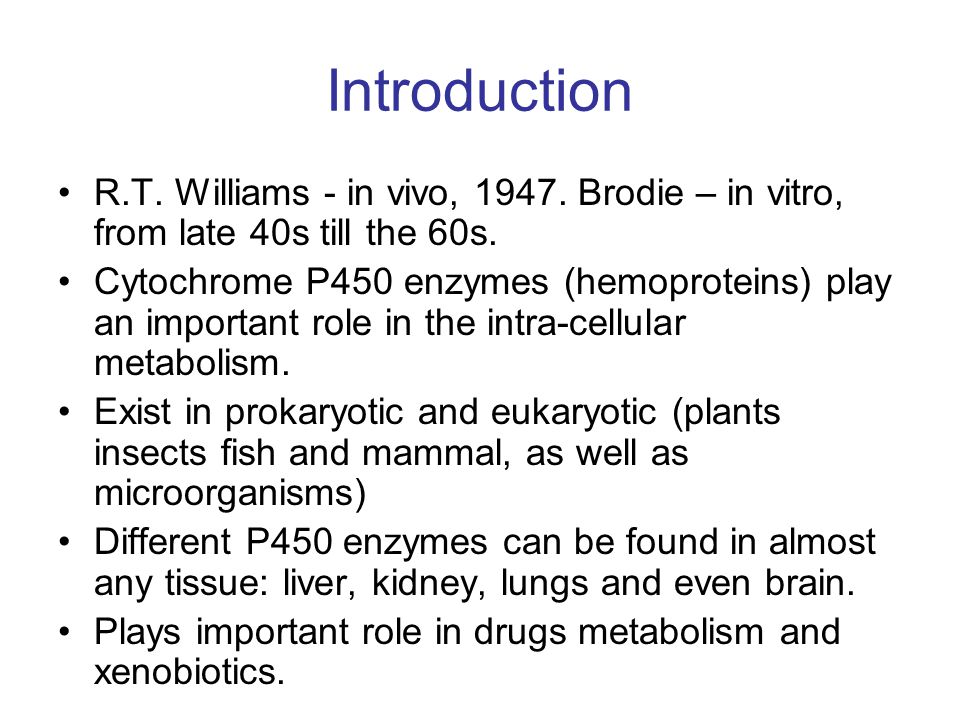 Introduction

• R.T. Williams - in vivo, 1947. Brodie – in vitro, from late 40s till the 60s.
• Cytochrome P450 enzymes (hemoproteins) play an important role in the intra-cellular metabolism.
• Exist in prokaryotic and eukaryotic (plants insects fish and mammal, as well as microorganisms)
• Different P450 enzymes can be found in almost any tissue: liver, kidney, lungs and even brain.
• Plays important role in drugs metabolism and xenobiotics.